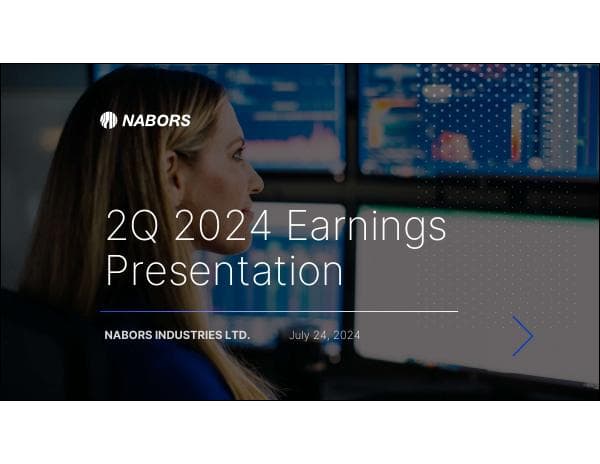 NABORS

2Q 2024 Earnings Presentation

NABORS INDUSTRIES LTD. July 24, 2024